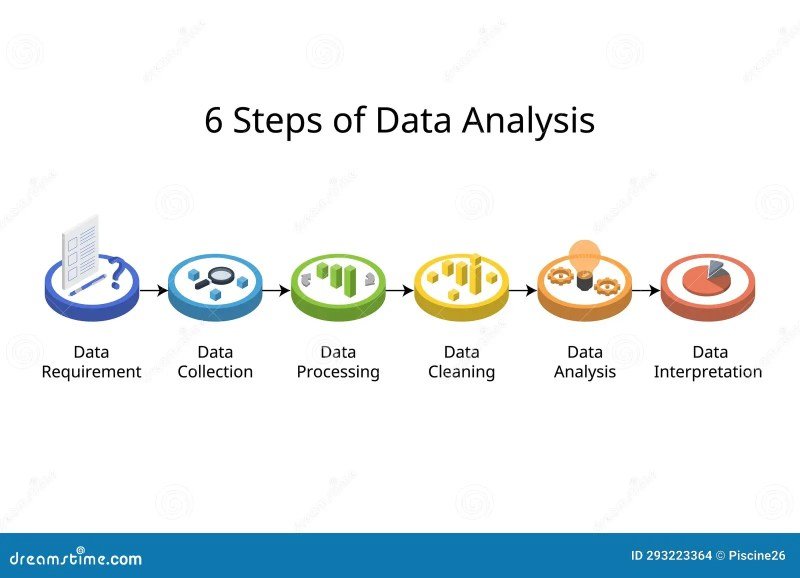 6 Steps of Data Analysis

Data Requirement

Data Collection

Data Processing

Data Cleaning

Data Analysis

Data Interpretation

dreamstime.com

ID 293223364 © Piscine26